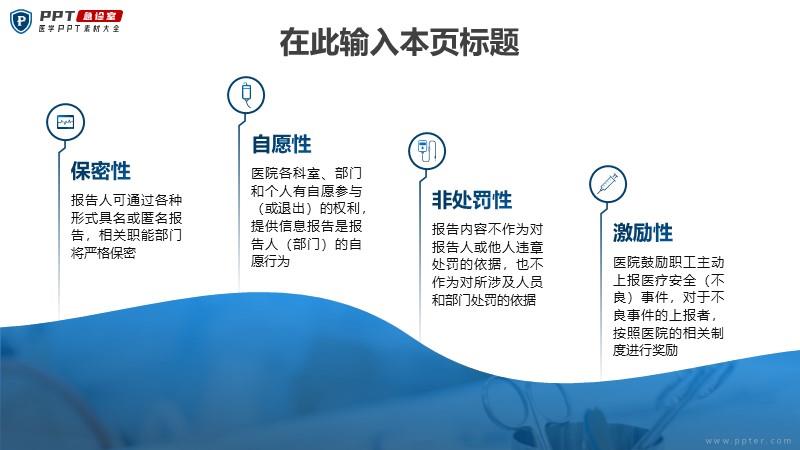 PPT 急诊室
医学PPT素材大全

在此输入本页标题

保密性

报告人可通过各种形式具名或匿名报告，相关职能部门将严格保密

自愿性

医院各科室、部门和个人有自愿参与（或退出）的权利，提供信息报告是报告人（部门）的自愿行为

非处罚性

报告内容不作为对报告人或他人违章处罚的依据，也不作为对所涉及人员和部门处罚的依据

激励性

医院鼓励职工主动上报医疗安全（不良）事件，对于不良事件的上报者，按照医院的相关制度进行奖励

www.ppter.com